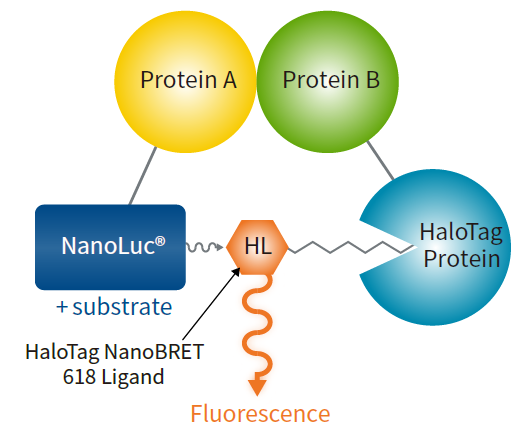 Protein A

Protein B

NanoLuc®

+ substrate

HL

HaloTag Protein

HaloTag NanoBRET 618 Ligand

Fluorescence